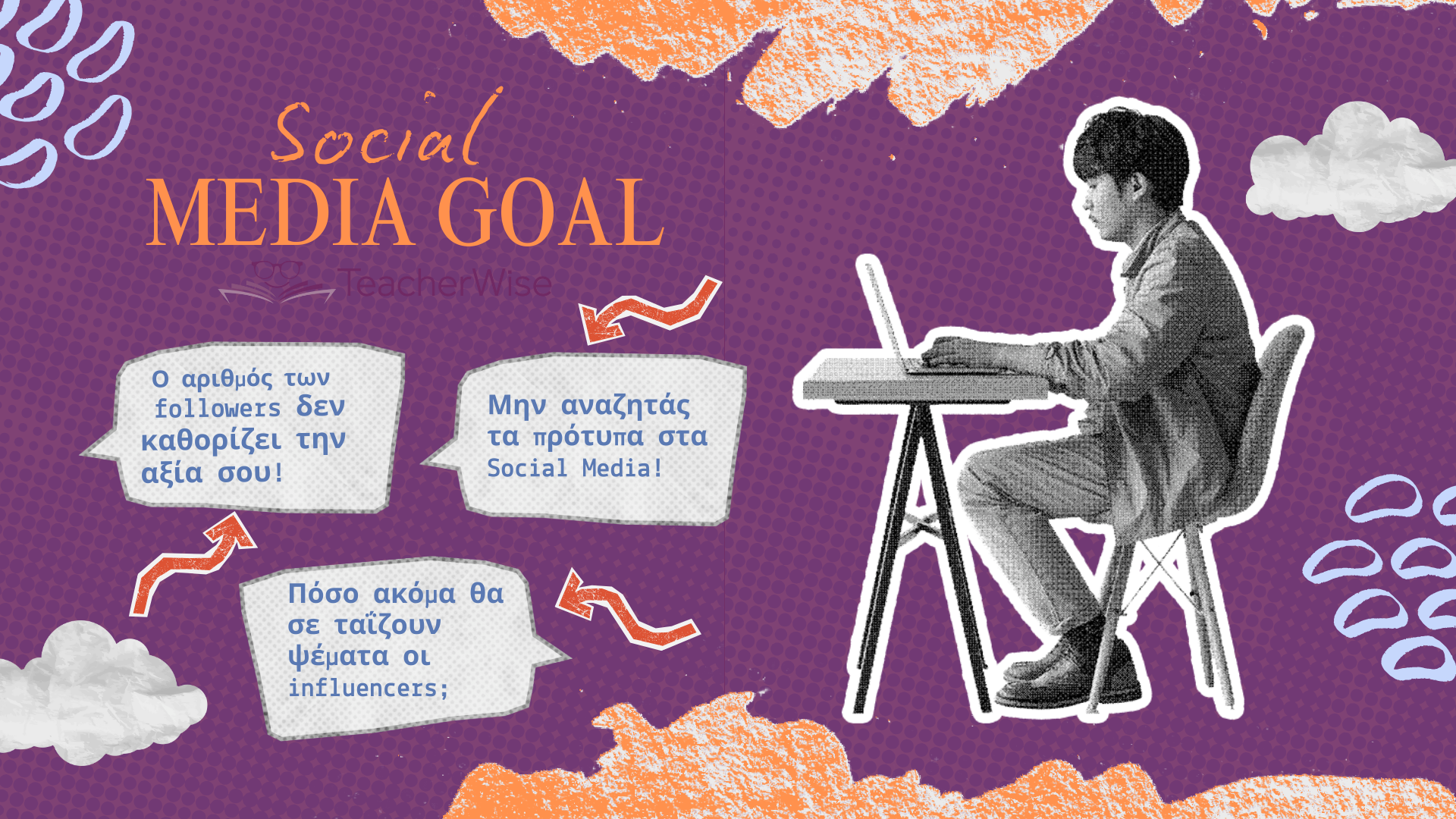 Social
MEDIA GOAL

TeacherWise

Ο αριθμός των followers δεν καθορίζει την αξία σου!

Μην αναζητάς τα πρότυπα στα Social Media!

Πόσο ακόμα θα σε ταΐζουν ψέματα οι influencers;